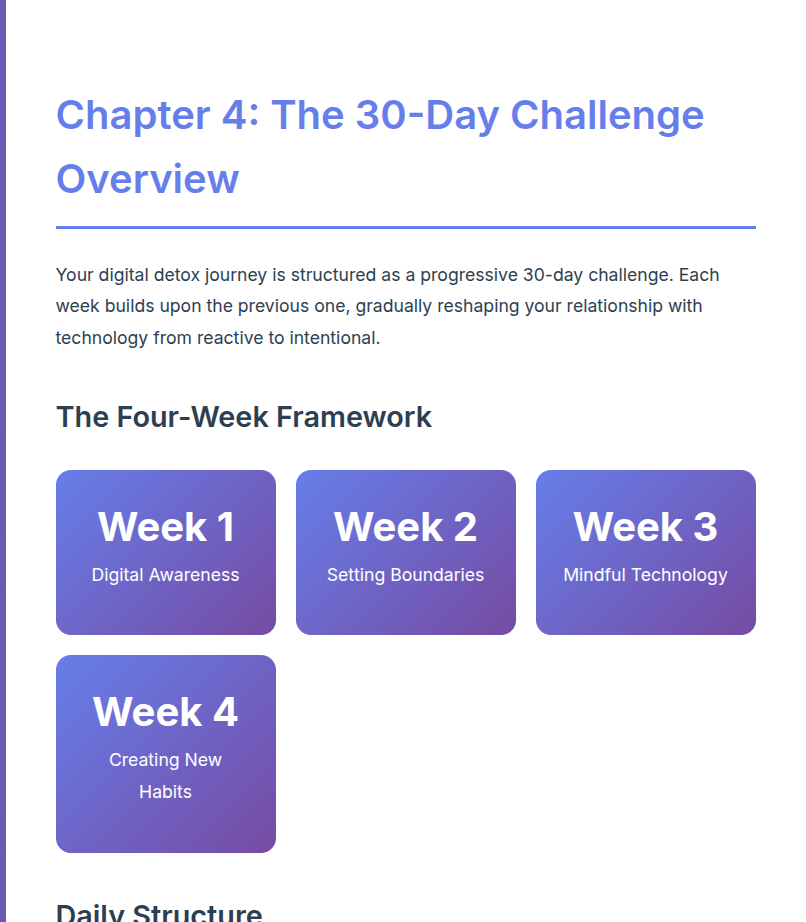 Chapter 4: The 30-Day Challenge Overview

Your digital detox journey is structured as a progressive 30-day challenge. Each week builds upon the previous one, gradually reshaping your relationship with technology from reactive to intentional.

The Four-Week Framework

Week 1
Digital Awareness

Week 2
Setting Boundaries

Week 3
Mindful Technology

Week 4
Creating New Habits

Daily Structure